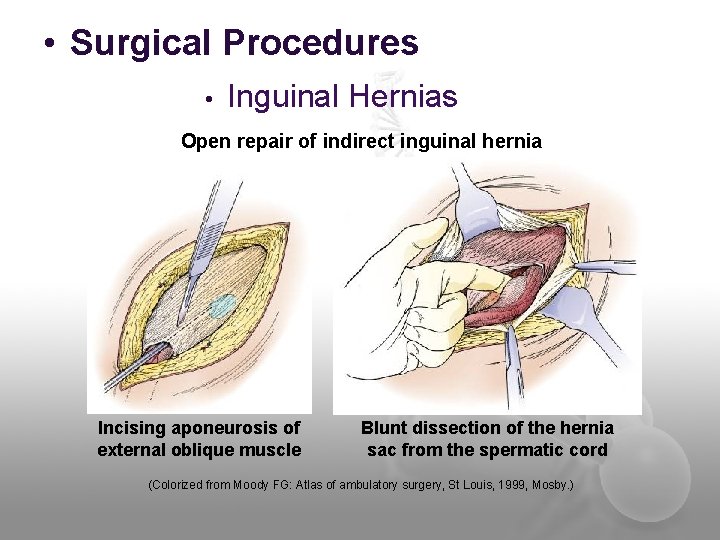 • Surgical Procedures

• Inguinal Hernias

Open repair of indirect inguinal hernia

Incising aponeurosis of external oblique muscle

Blunt dissection of the hernia sac from the spermatic cord

(Colorized from Moody FG: Atlas of ambulatory surgery, St Louis, 1999, Mosby.)